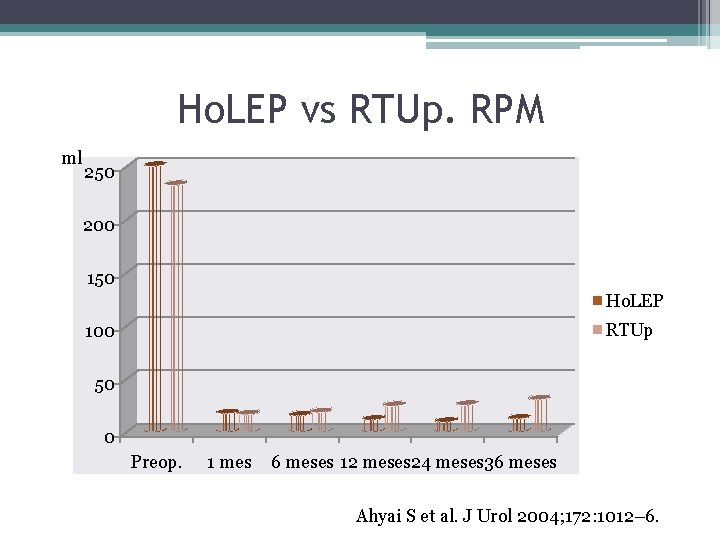 HoLEP vs RTUp. RPM

ml
250
200
150
100
50
0

Preop.
1 mes
6 meses
12 meses
24 meses
36 meses

HoLEP
RTUp

Ahyai S et al. J Urol 2004;172:1012–6.